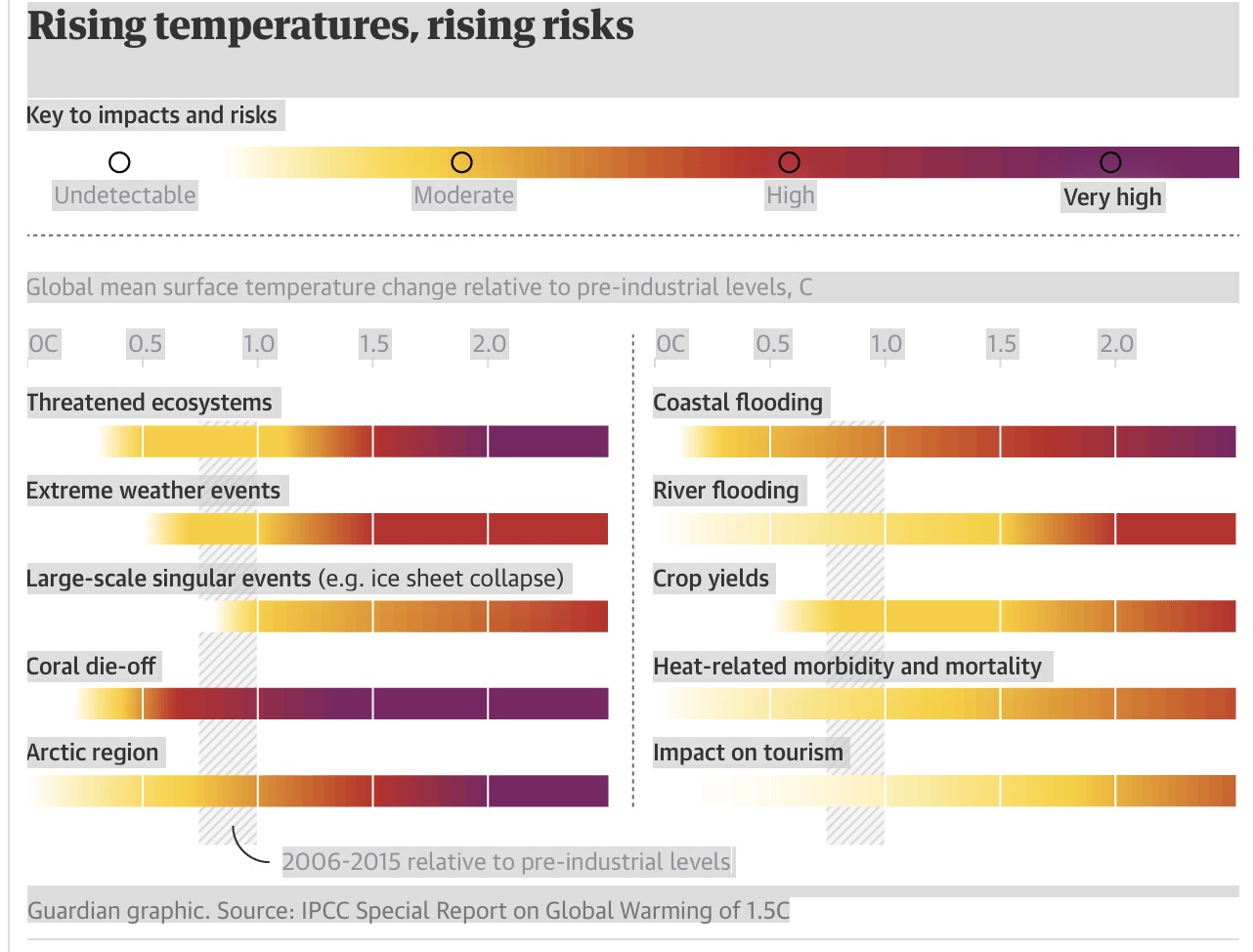 Rising temperatures, rising risks

Key to impacts and risks

Undetectable Moderate High Very high

Global mean surface temperature change relative to pre-industrial levels, C

0C 0.5 1.0 1.5 2.0

Threatened ecosystems

Extreme weather events

Large-scale singular events (e.g. ice sheet collapse)

Coral die-off

Arctic region

0C 0.5 1.0 1.5 2.0

Coastal flooding

River flooding

Crop yields

Heat-related morbidity and mortality

Impact on tourism

2006-2015 relative to pre-industrial levels

Guardian graphic. Source: IPCC Special Report on Global Warming of 1.5C